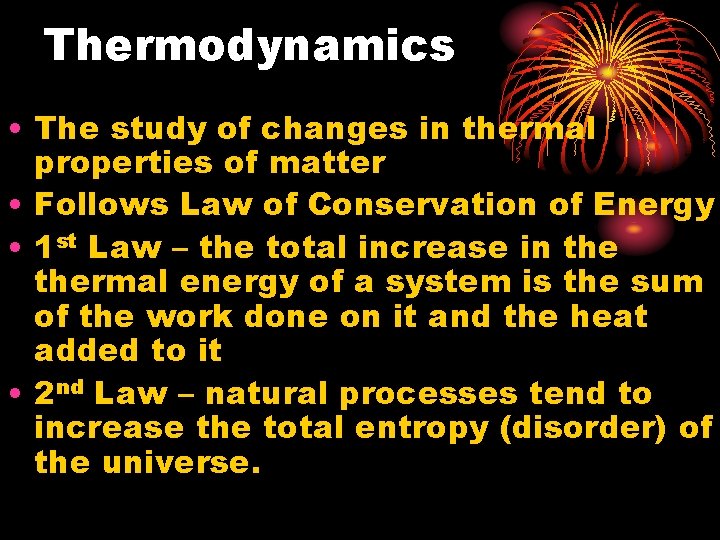 Thermodynamics

• The study of changes in thermal properties of matter
• Follows Law of Conservation of Energy
• 1st Law – the total increase in the thermal energy of a system is the sum of the work done on it and the heat added to it
• 2nd Law – natural processes tend to increase the total entropy (disorder) of the universe.